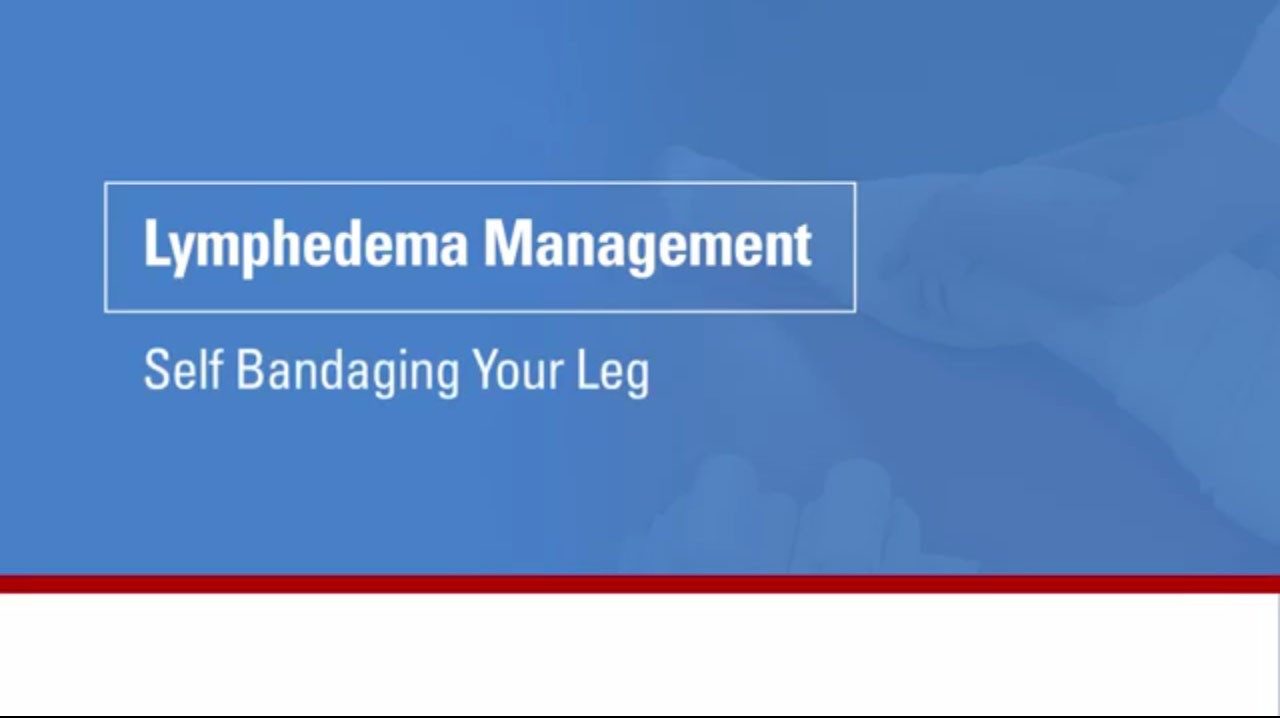 Lymphedema Management

Self Bandaging Your Leg